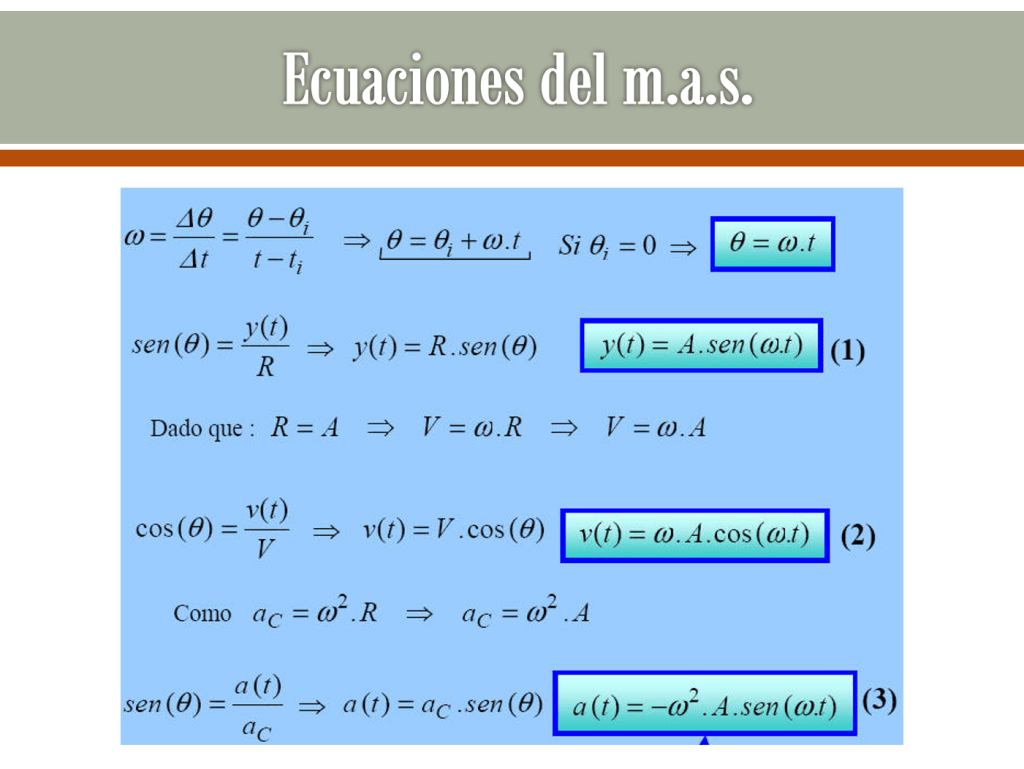 Ecuaciones del m.a.s.

$\omega = \frac{\Delta\theta}{\Delta t} = \frac{\theta - \theta_i}{t - t_i} \Rightarrow \theta = \theta_i + \omega.t$   $Si\ \theta_i = 0 \Rightarrow$ $\theta = \omega.t$

$sen(\theta) = \frac{y(t)}{R} \Rightarrow y(t) = R.sen(\theta)$   $y(t) = A.sen(\omega.t)$ (1)

Dado que : $R = A \Rightarrow V = \omega.R \Rightarrow V = \omega.A$

$\cos(\theta) = \frac{v(t)}{V} \Rightarrow v(t) = V.\cos(\theta)$   $v(t) = \omega.A.\cos(\omega.t)$ (2)

Como $a_C = \omega^2.R \Rightarrow a_C = \omega^2.A$

$sen(\theta) = \frac{a(t)}{a_C} \Rightarrow a(t) = a_C.sen(\theta)$   $a(t) = -\omega^2.A.sen(\omega.t)$ (3)